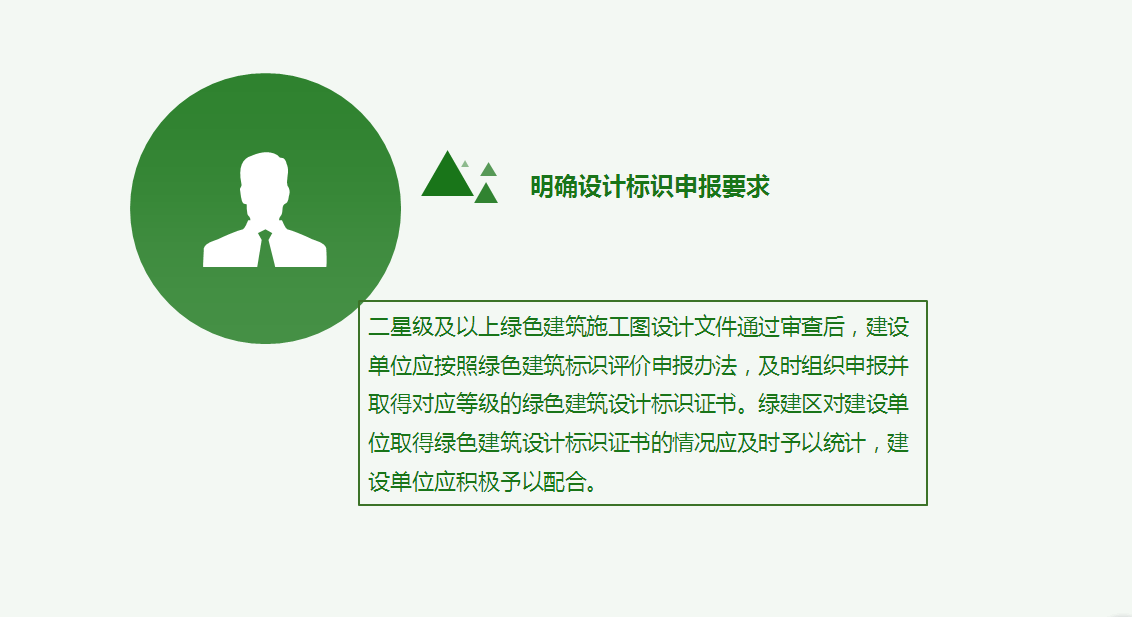 明确设计标识申报要求

二星级及以上绿色建筑施工图设计文件通过审查后，建设单位应按照绿色建筑标识评价申报办法，及时组织申报并取得对应等级的绿色建筑设计标识证书。绿建区对建设单位取得绿色建筑设计标识证书的情况应及时予以统计，建设单位应积极予以配合。